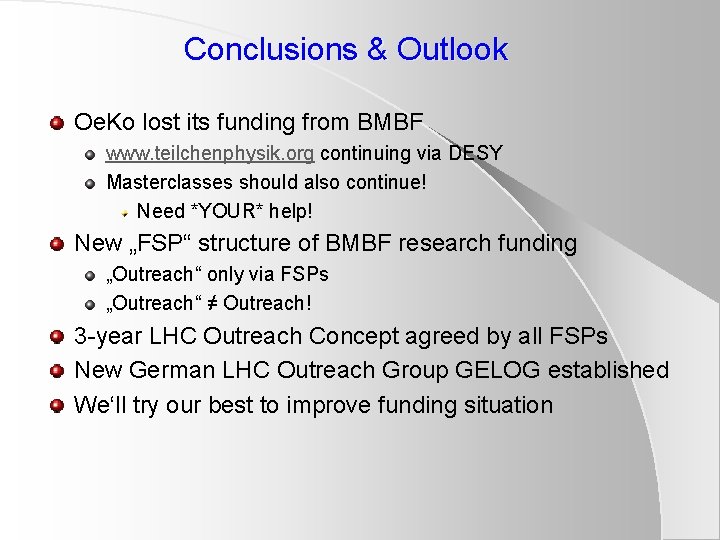 Conclusions & Outlook

OeKo lost its funding from BMBF

www.teilchenphysik.org continuing via DESY

Masterclasses should also continue!

Need *YOUR* help!

New „FSP“ structure of BMBF research funding

„Outreach“ only via FSPs

„Outreach“ ≠ Outreach!

3-year LHC Outreach Concept agreed by all FSPs

New German LHC Outreach Group GELOG established

We‘ll try our best to improve funding situation